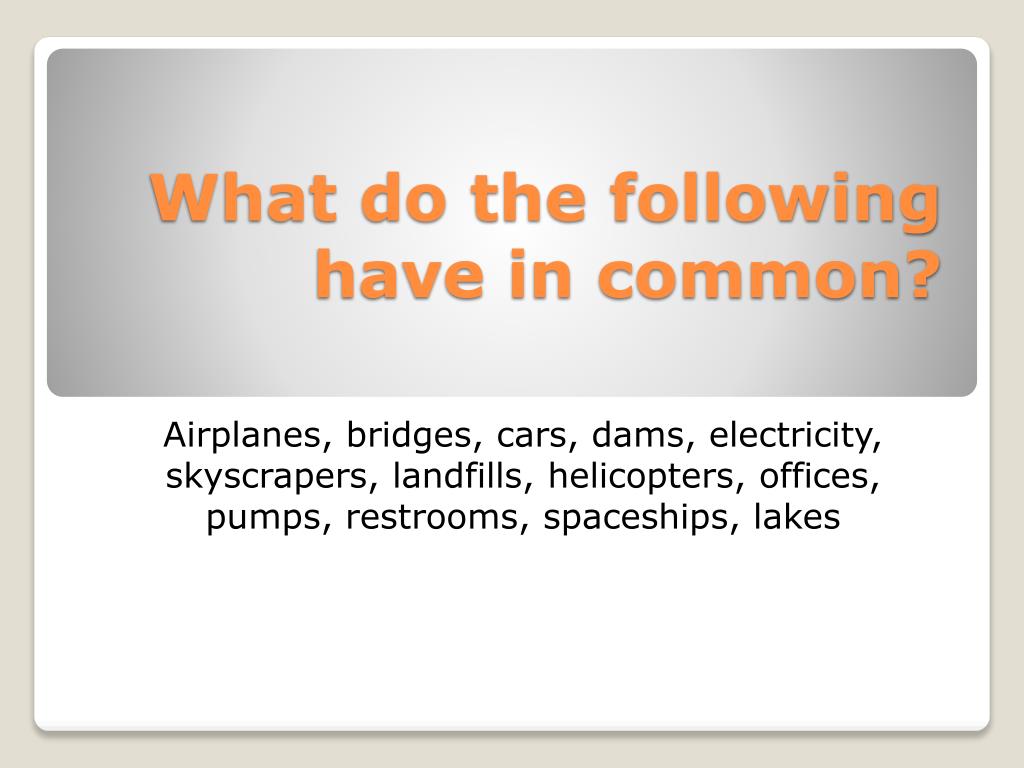 What do the following have in common?

Airplanes, bridges, cars, dams, electricity, skyscrapers, landfills, helicopters, offices, pumps, restrooms, spaceships, lakes